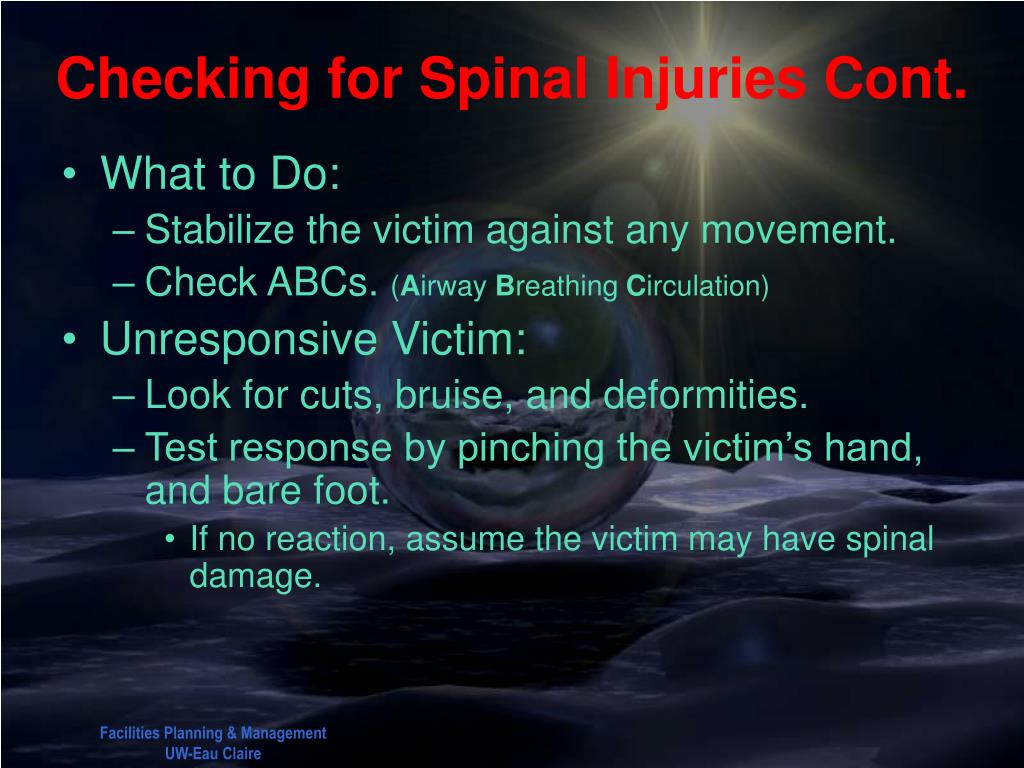 Checking for Spinal Injuries Cont.

• What to Do:
– Stabilize the victim against any movement.
– Check ABCs. (Airway Breathing Circulation)

• Unresponsive Victim:
– Look for cuts, bruise, and deformities.
– Test response by pinching the victim's hand, and bare foot.
• If no reaction, assume the victim may have spinal damage.

Facilities Planning & Management
UW-Eau Claire